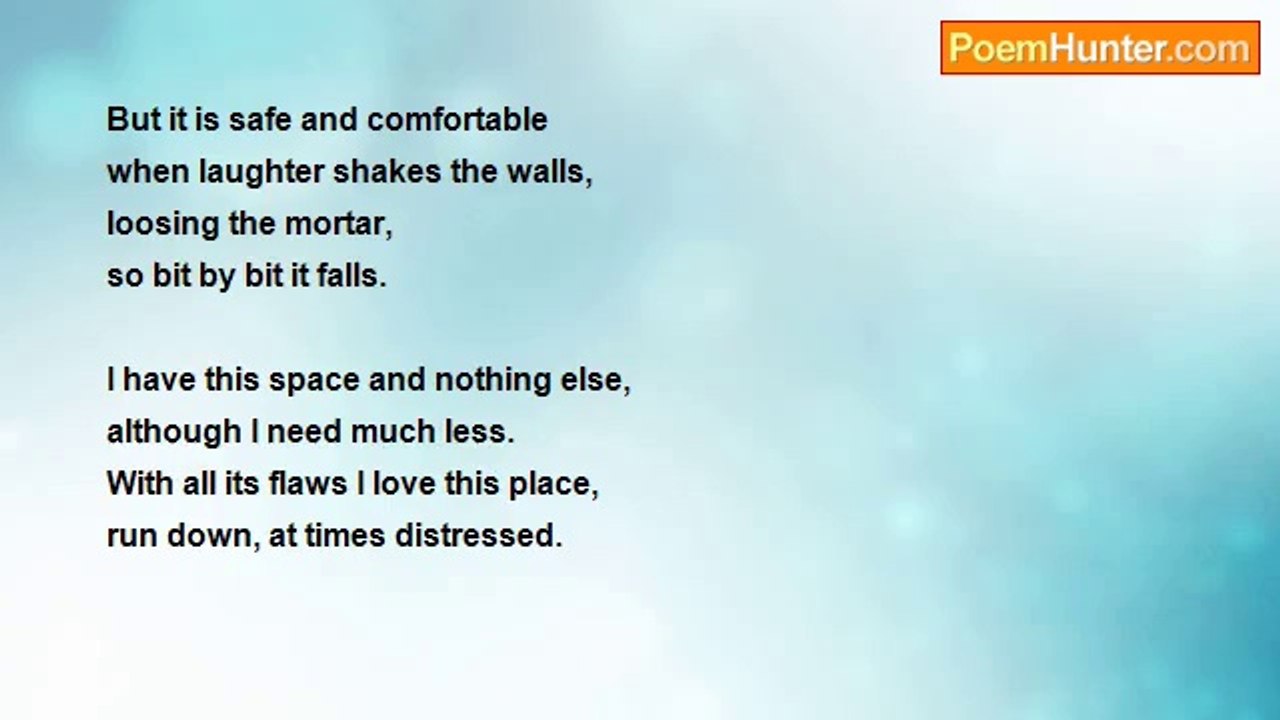 PoemHunter.com

But it is safe and comfortable
when laughter shakes the walls,
loosing the mortar,
so bit by bit it falls.

I have this space and nothing else,
although I need much less.
With all its flaws I love this place,
run down, at times distressed.